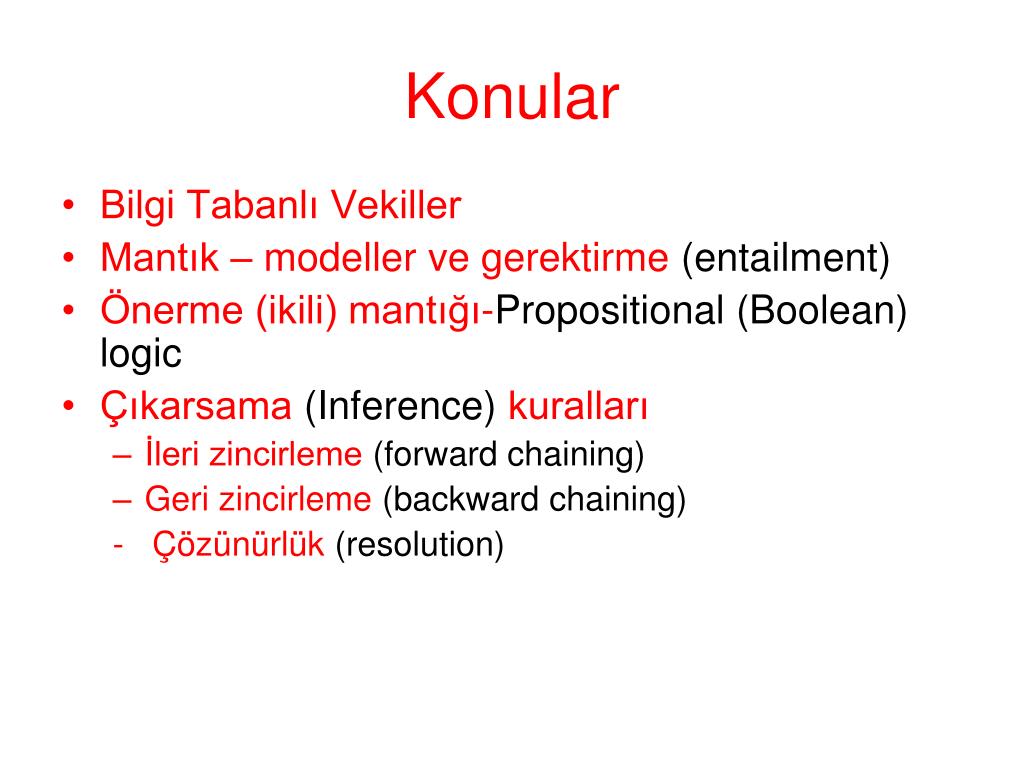 Konular

• Bilgi Tabanlı Vekiller
• Mantık – modeller ve gerektirme (entailment)
• Önerme (ikili) mantığı-Propositional (Boolean) logic
• Çıkarsama (Inference) kuralları
  – İleri zincirleme (forward chaining)
  – Geri zincirleme (backward chaining)
  - Çözünürlük (resolution)